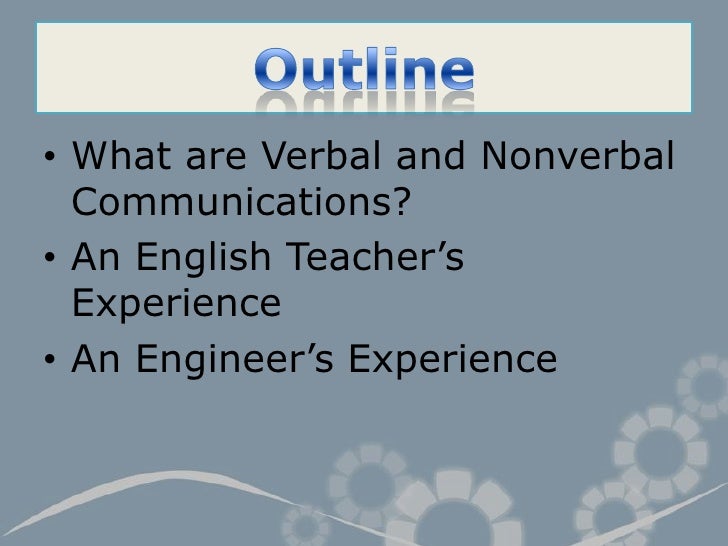 Outline

• What are Verbal and Nonverbal Communications?

• An English Teacher’s Experience

• An Engineer’s Experience